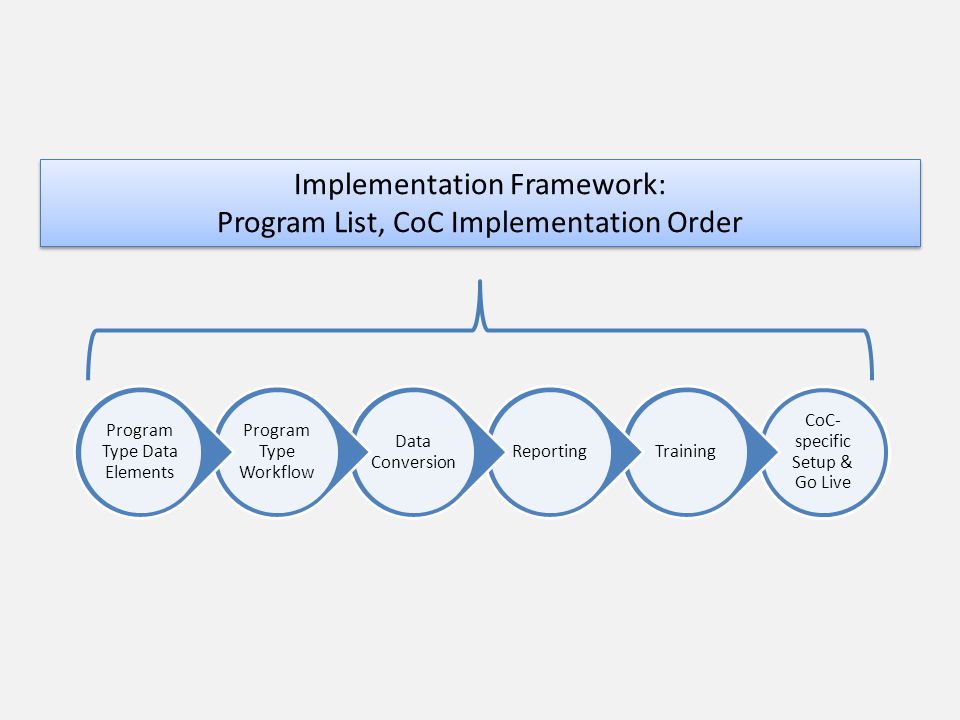 Implementation Framework:
Program List, CoC Implementation Order

Program Type Data Elements

Program Type Workflow

Data Conversion

Reporting

Training

CoC-specific Setup & Go Live